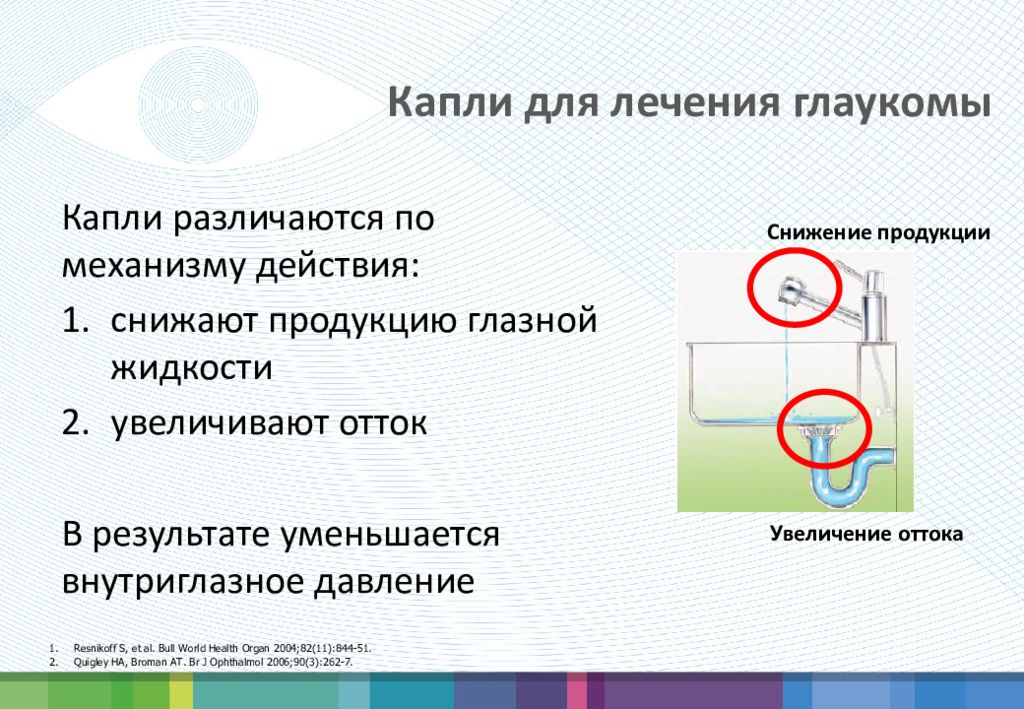 Капли для лечения глаукомы

Капли различаются по механизму действия:

1. снижают продукцию глазной жидкости
2. увеличивают отток

В результате уменьшается внутриглазное давление

Снижение продукции

Увеличение оттока

1. Resnikoff S, et al. Bull World Health Organ 2004;82(11):844-51.
2. Quigley HA, Broman AT. Br J Ophthalmol 2006;90(3):262-7.